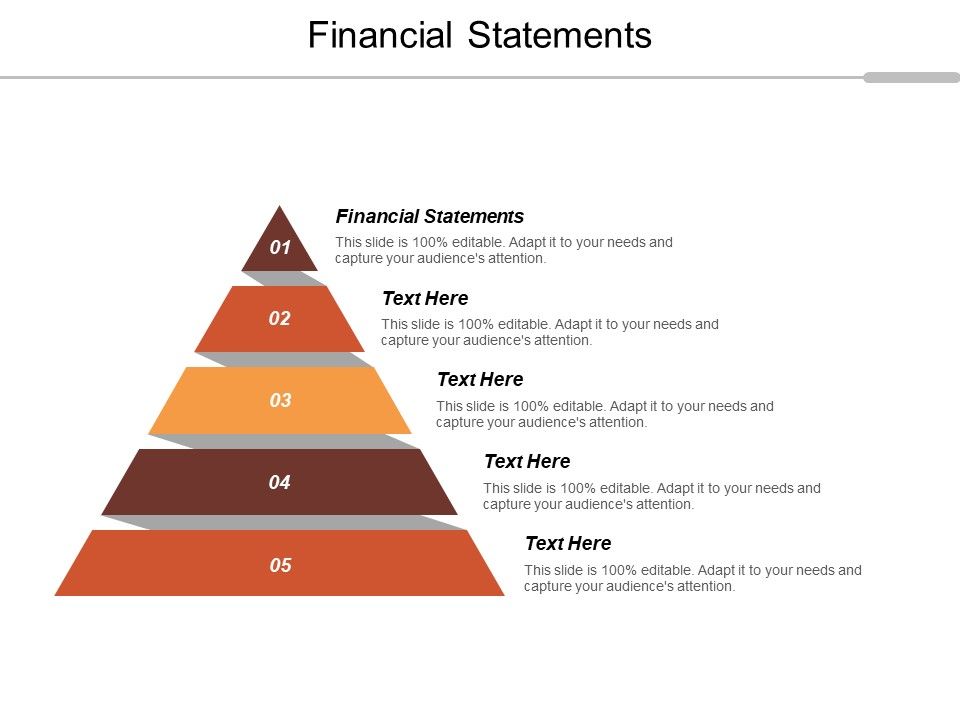 Financial Statements

01

Financial Statements
This slide is 100% editable. Adapt it to your needs and capture your audience's attention.

02

Text Here
This slide is 100% editable. Adapt it to your needs and capture your audience's attention.

03

Text Here
This slide is 100% editable. Adapt it to your needs and capture your audience's attention.

04

Text Here
This slide is 100% editable. Adapt it to your needs and capture your audience's attention.

05

Text Here
This slide is 100% editable. Adapt it to your needs and capture your audience's attention.